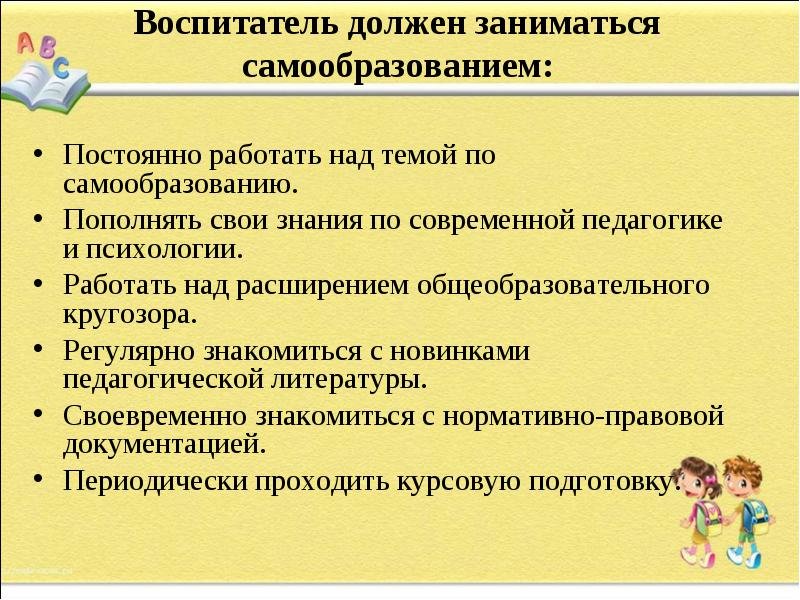 A B C

Воспитатель должен заниматься самообразованием:

• Постоянно работать над темой по самообразованию.
• Пополнять свои знания по современной педагогике и психологии.
• Работать над расширением общеобразовательного кругозора.
• Регулярно знакомиться с новинками педагогической литературы.
• Своевременно знакомиться с нормативно-правовой документацией.
• Периодически проходить курсовую подготовку.